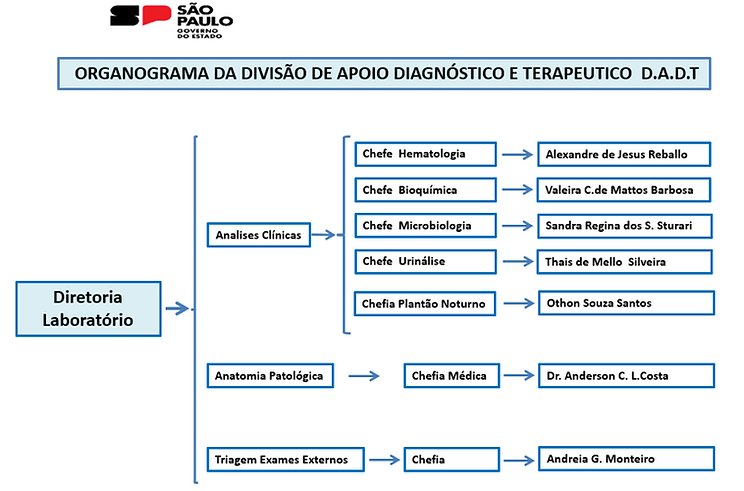 SP SÃO PAULO GOVERNO DO ESTADO

ORGANOGRAMA DA DIVISÃO DE APOIO DIAGNÓSTICO E TERAPEUTICO D.A.D.T

Diretoria Laboratório

Analises Clínicas

Chefe Hematologia
Alexandre de Jesus Reballo

Chefe Bioquímica
Valeira C.de Mattos Barbosa

Chefe Microbiologia
Sandra Regina dos S. Sturari

Chefe Urinálise
Thais de Mello Silveira

Chefia Plantão Noturno
Othon Souza Santos

Anatomia Patológica
Chefia Médica
Dr. Anderson C. L.Costa

Triagem Exames Externos
Chefia
Andreia G. Monteiro